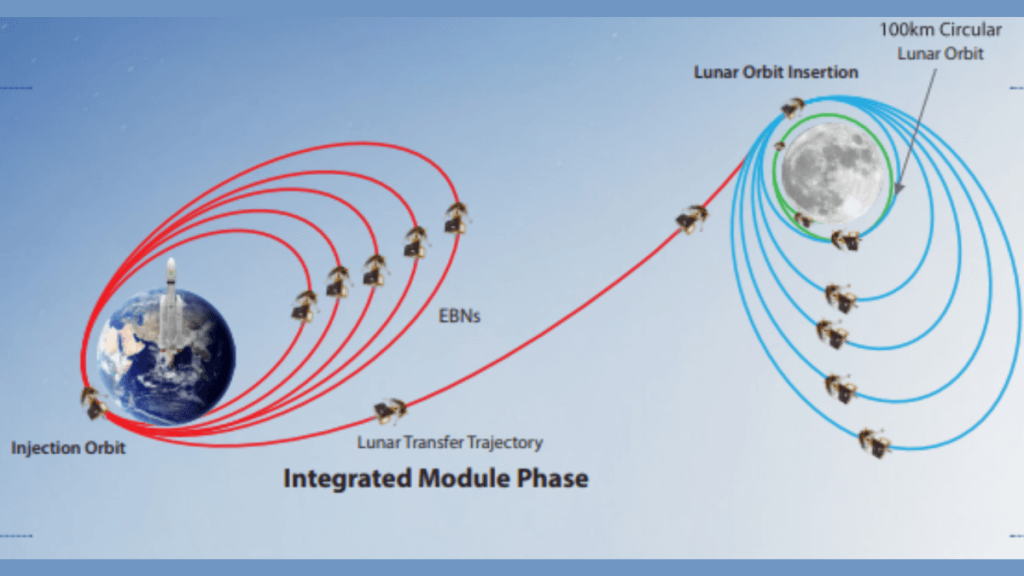 100km Circular Lunar Orbit

Lunar Orbit Insertion

EBNs

Injection Orbit

Lunar Transfer Trajectory

Integrated Module Phase